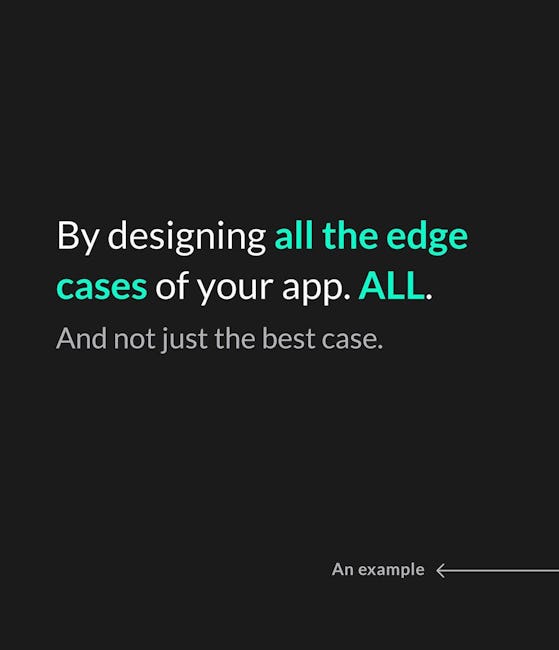 By designing all the edge cases of your app. ALL.

And not just the best case.

An example